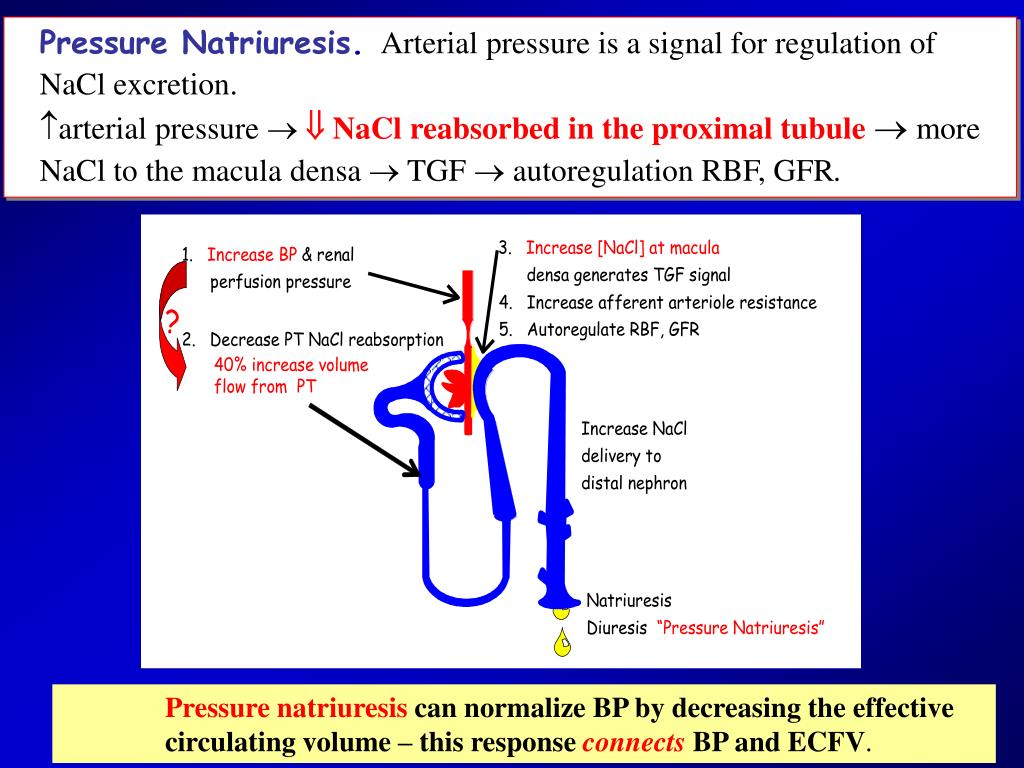 Pressure Natriuresis. Arterial pressure is a signal for regulation of NaCl excretion.
$\uparrow$arterial pressure $\rightarrow$ $\Downarrow$ NaCl reabsorbed in the proximal tubule $\rightarrow$ more NaCl to the macula densa $\rightarrow$ TGF $\rightarrow$ autoregulation RBF, GFR.

1. Increase BP & renal perfusion pressure

?

2. Decrease PT NaCl reabsorption
40% increase volume flow from PT

3. Increase [NaCl] at macula densa generates TGF signal
4. Increase afferent arteriole resistance
5. Autoregulate RBF, GFR

Increase NaCl delivery to distal nephron

Natriuresis
Diuresis "Pressure Natriuresis"

Pressure natriuresis can normalize BP by decreasing the effective circulating volume – this response connects BP and ECFV.